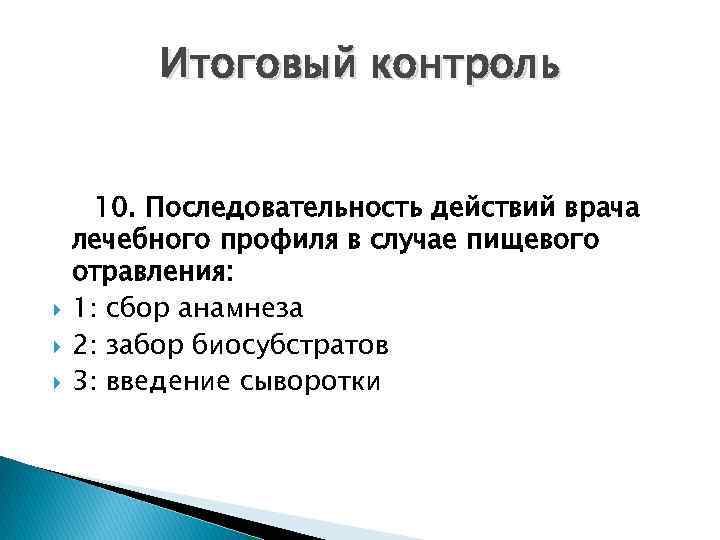 Итоговый контроль

10. Последовательность действий врача лечебного профиля в случае пищевого отравления:

1: сбор анамнеза
2: забор биосубстратов
3: введение сыворотки